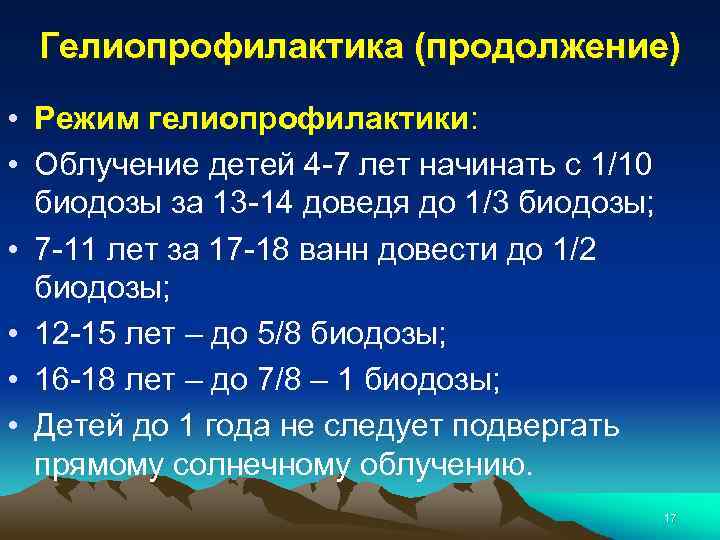 Гелиопрофилактика (продолжение)

• Режим гелиопрофилактики:
• Облучение детей 4-7 лет начинать с 1/10 биодозы за 13-14 доведя до 1/3 биодозы;
• 7-11 лет за 17-18 ванн довести до 1/2 биодозы;
• 12-15 лет – до 5/8 биодозы;
• 16-18 лет – до 7/8 – 1 биодозы;
• Детей до 1 года не следует подвергать прямому солнечному облучению.

17